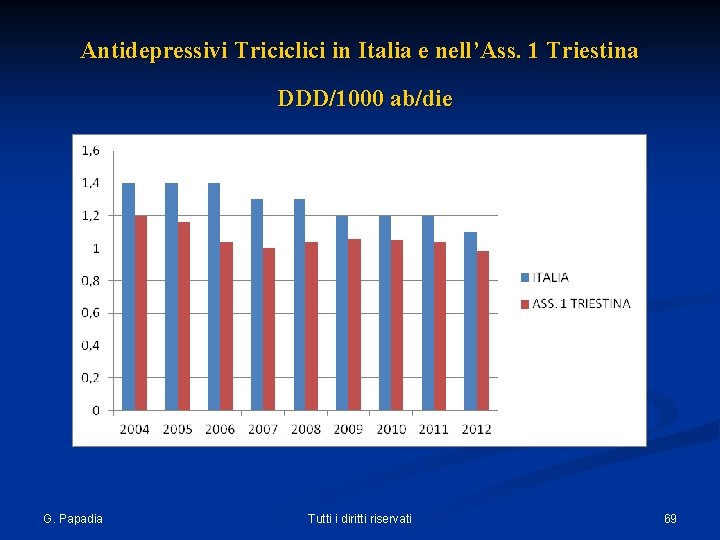 Antidepressivi Triciclici in Italia e nell'Ass. 1 Triestina

DDD/1000 ab/die

1,6
1,4
1,2
1
0,8
0,6
0,4
0,2
0

2004 2005 2006 2007 2008 2009 2010 2011 2012

ITALIA
ASS. 1 TRIESTINA

G. Papadia

Tutti i diritti riservati

69